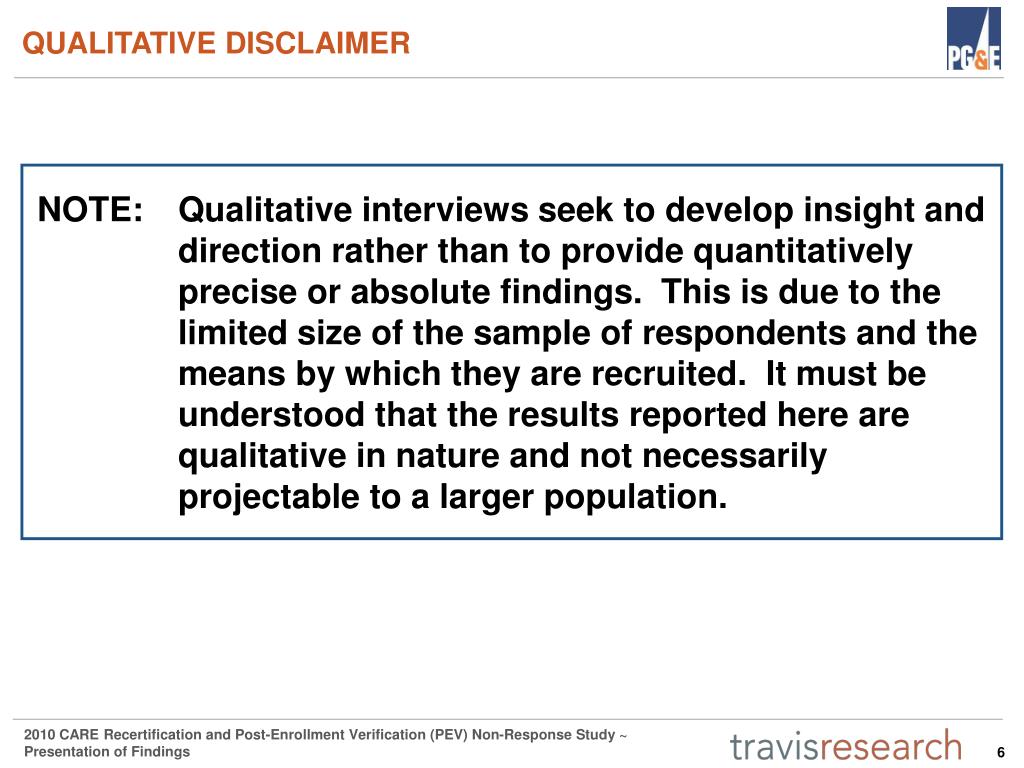 QUALITATIVE DISCLAIMER

PG&E

NOTE: Qualitative interviews seek to develop insight and direction rather than to provide quantitatively precise or absolute findings. This is due to the limited size of the sample of respondents and the means by which they are recruited. It must be understood that the results reported here are qualitative in nature and not necessarily projectable to a larger population.

2010 CARE Recertification and Post-Enrollment Verification (PEV) Non-Response Study ~ Presentation of Findings

travisresearch

6